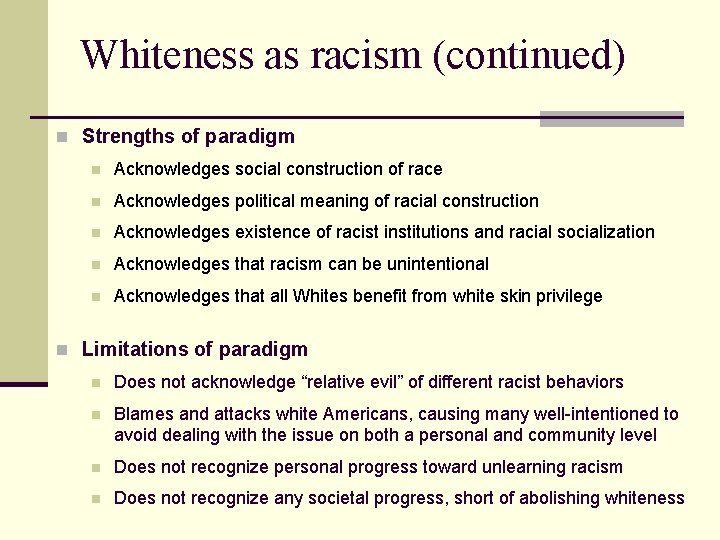 Whiteness as racism (continued)

Strengths of paradigm

Acknowledges social construction of race

Acknowledges political meaning of racial construction

Acknowledges existence of racist institutions and racial socialization

Acknowledges that racism can be unintentional

Acknowledges that all Whites benefit from white skin privilege

Limitations of paradigm

Does not acknowledge “relative evil” of different racist behaviors

Blames and attacks white Americans, causing many well-intentioned to avoid dealing with the issue on both a personal and community level

Does not recognize personal progress toward unlearning racism

Does not recognize any societal progress, short of abolishing whiteness